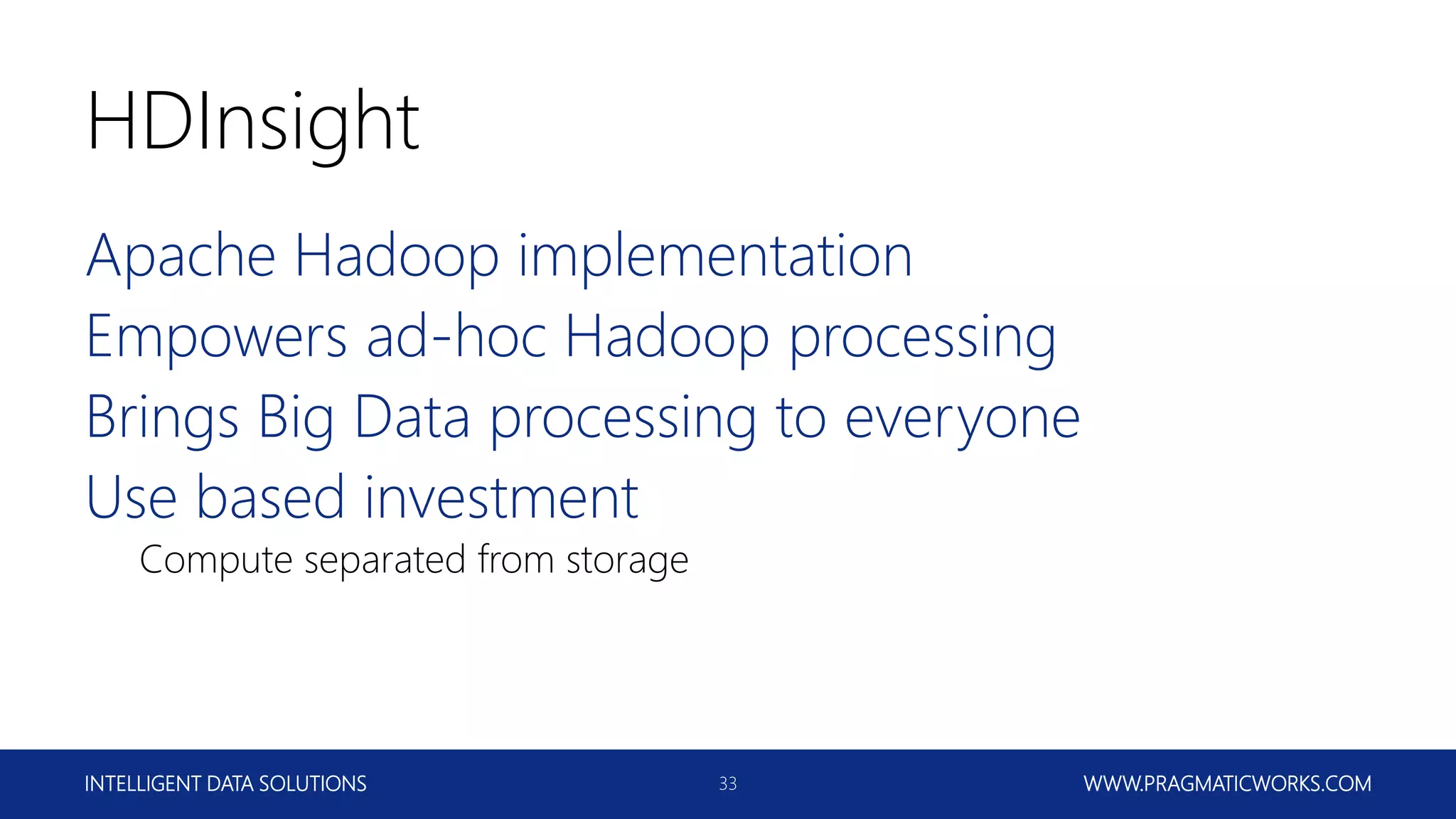 HDInsight

Apache Hadoop implementation

Empowers ad-hoc Hadoop processing

Brings Big Data processing to everyone

Use based investment

Compute separated from storage

INTELLIGENT DATA SOLUTIONS

33

WWW.PRAGMATICWORKS.COM